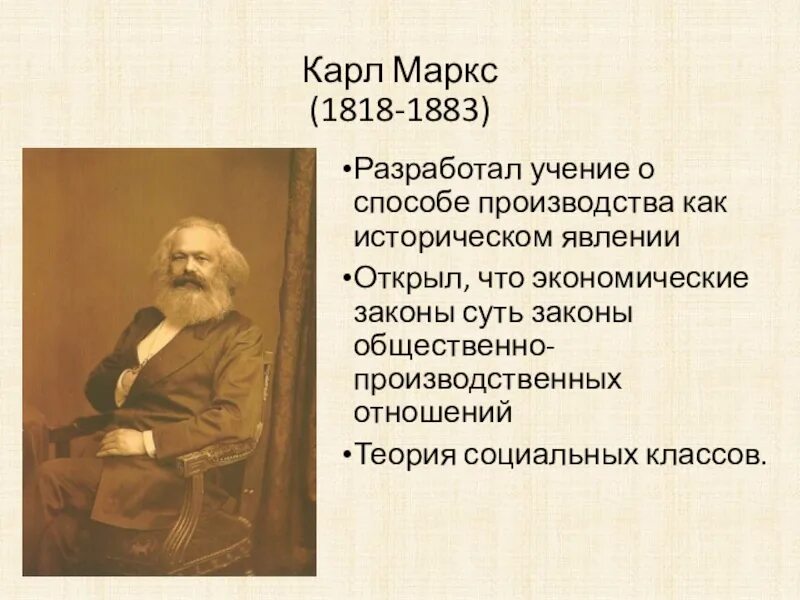 Карл Маркс
(1818-1883)

•Разработал учение о способе производства как историческом явлении
•Открыл, что экономические законы суть законы общественно-производственных отношений
•Теория социальных классов.